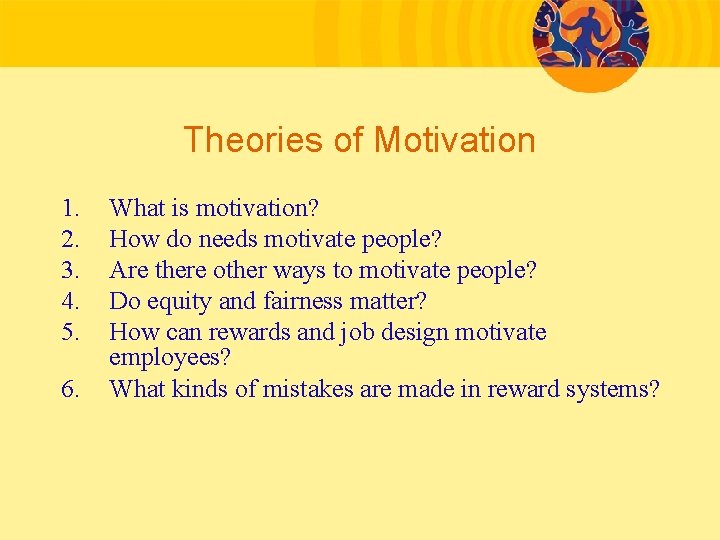 Theories of Motivation

1. What is motivation?
2. How do needs motivate people?
3. Are there other ways to motivate people?
4. Do equity and fairness matter?
5. How can rewards and job design motivate employees?
6. What kinds of mistakes are made in reward systems?